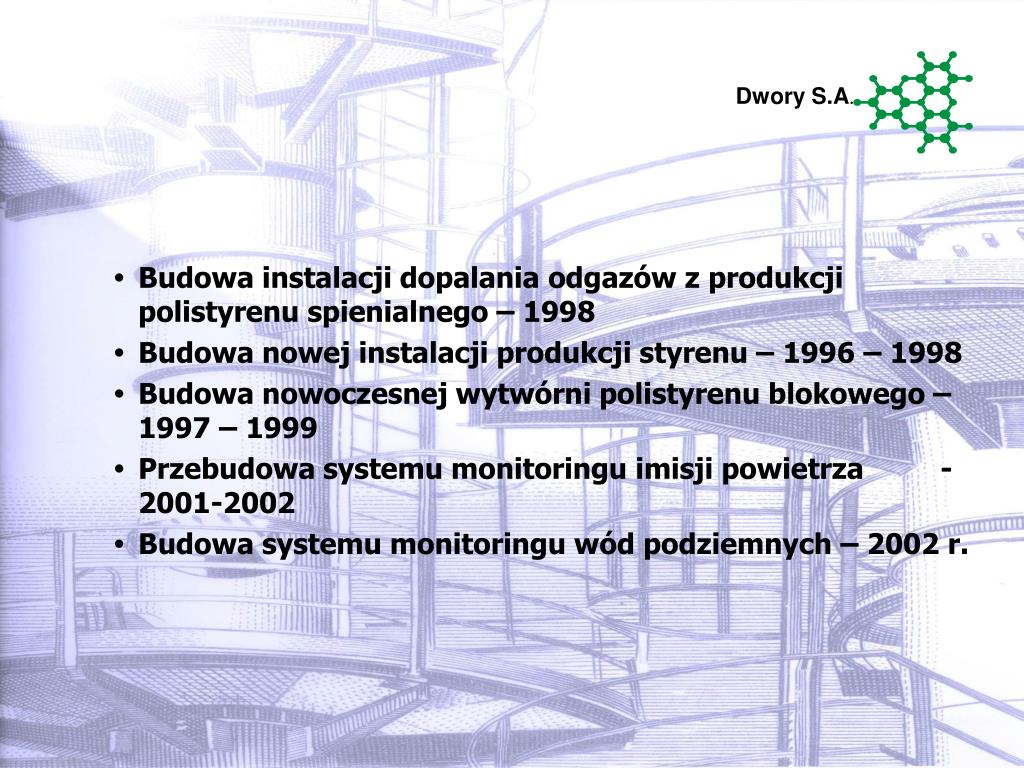 Dwory S.A.

• Budowa instalacji dopalania odgazów z produkcji polistyrenu spienialnego – 1998
• Budowa nowej instalacji produkcji styrenu – 1996 – 1998
• Budowa nowoczesnej wytwórni polistyrenu blokowego – 1997 – 1999
• Przebudowa systemu monitoringu imisji powietrza - 2001-2002
• Budowa systemu monitoringu wód podziemnych – 2002 r.